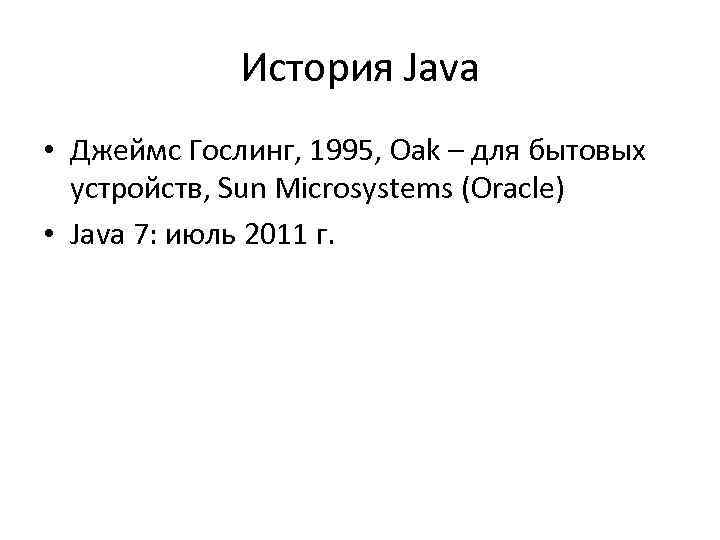 История Java

• Джеймс Гослинг, 1995, Oak – для бытовых устройств, Sun Microsystems (Oracle)
• Java 7: июль 2011 г.